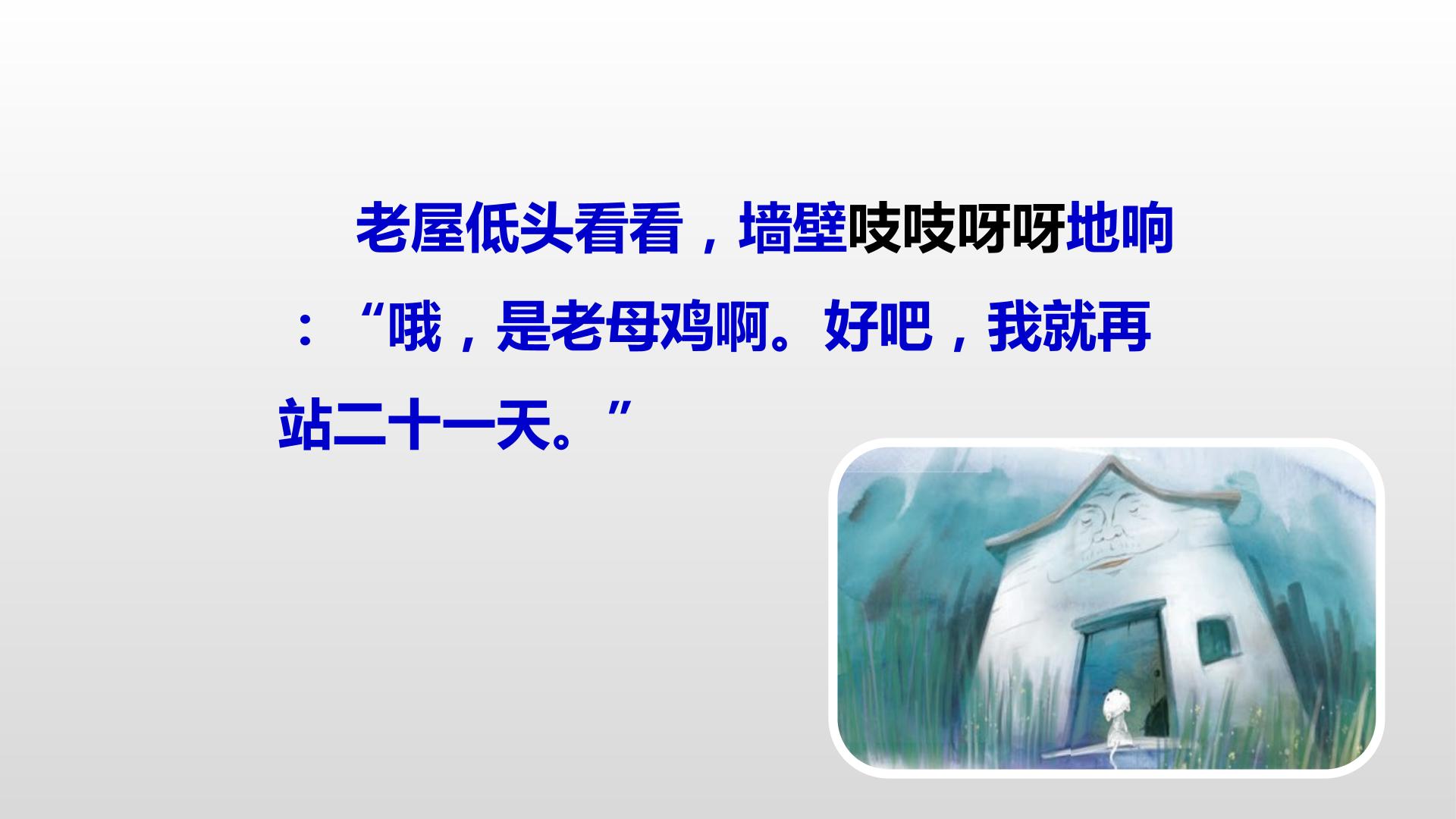 老屋低头看看，墙壁吱吱呀呀地响：“哦，是老母鸡啊。好吧，我就再站二十一天。”